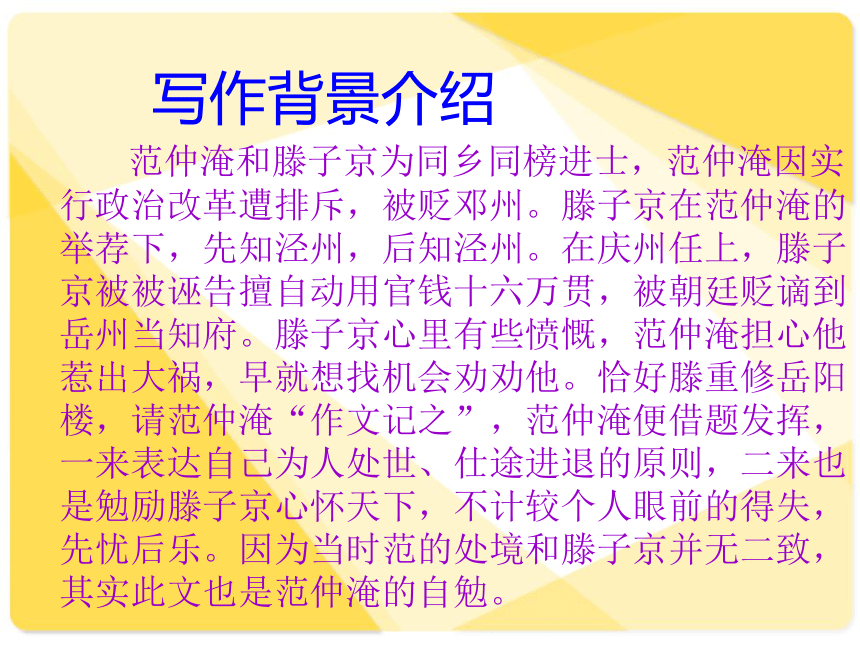 写作背景介绍

范仲淹和滕子京为同乡同榜进士，范仲淹因实行政治改革遭排斥，被贬邓州。滕子京在范仲淹的举荐下，先知泾州，后知泾州。在庆州任上，滕子京被被诬告擅自动用官钱十六万贯，被朝廷贬谪到岳州当知府。滕子京心里有些愤慨，范仲淹担心他惹出大祸，早就想找机会劝劝他。恰好滕重修岳阳楼，请范仲淹“作文记之”，范仲淹便借题发挥，一来表达自己为人处世、仕途进退的原则，二来也是勉励滕子京心怀天下，不计较个人眼前的得失，先忧后乐。因为当时范的处境和滕子京并无二致，其实此文也是范仲淹的自勉。